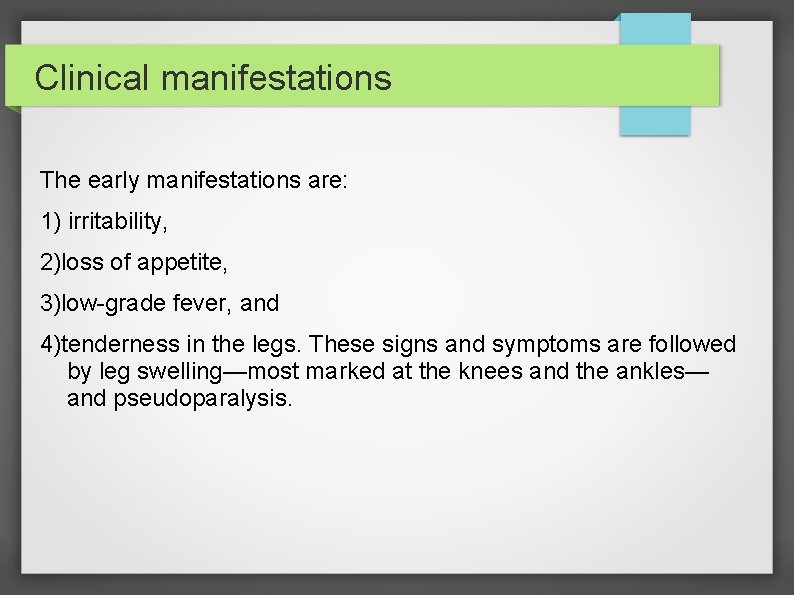 Clinical manifestations

The early manifestations are:

1) irritability,

2)loss of appetite,

3)low-grade fever, and

4)tenderness in the legs. These signs and symptoms are followed by leg swelling—most marked at the knees and the ankles—and pseudoparalysis.